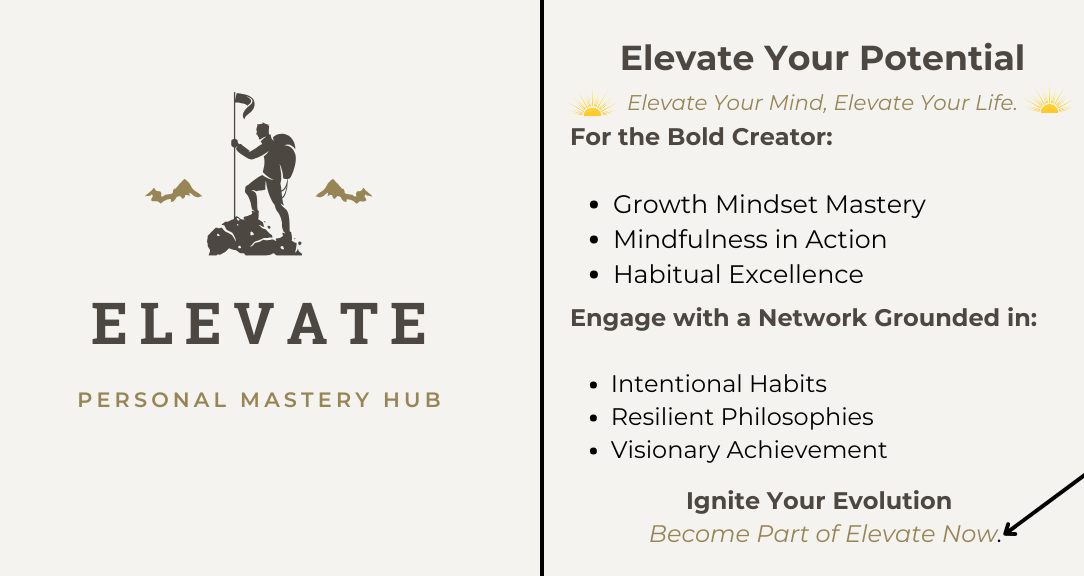 ELEVATE

PERSONAL MASTERY HUB

Elevate Your Potential

Elevate Your Mind, Elevate Your Life.

For the Bold Creator:

- Growth Mindset Mastery
- Mindfulness in Action
- Habitual Excellence

Engage with a Network Grounded in:

- Intentional Habits
- Resilient Philosophies
- Visionary Achievement

Ignite Your Evolution

Become Part of Elevate Now.